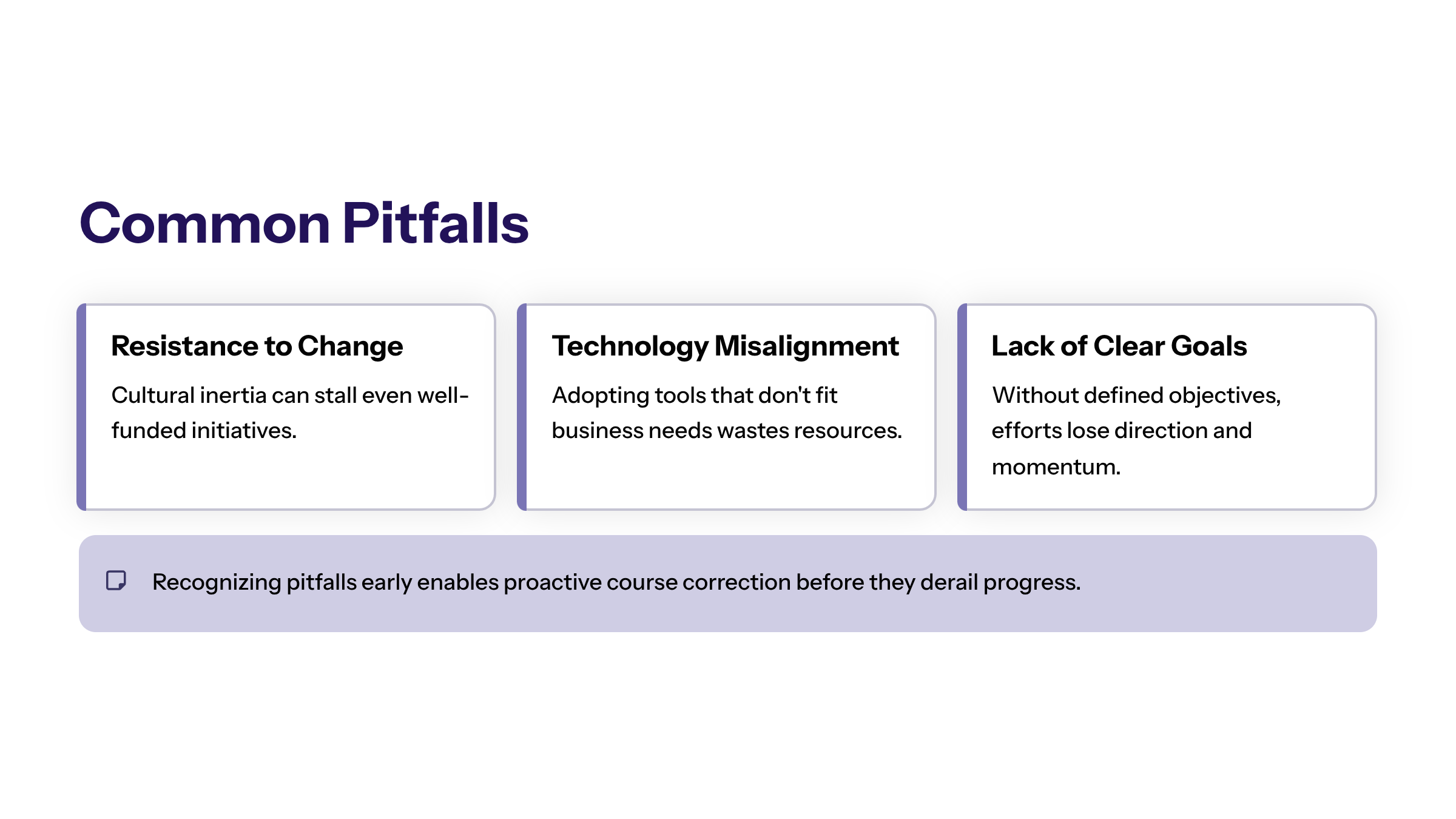 Common Pitfalls

Resistance to Change

Cultural inertia can stall even well-funded initiatives.

Technology Misalignment

Adopting tools that don't fit business needs wastes resources.

Lack of Clear Goals

Without defined objectives, efforts lose direction and momentum.

Recognizing pitfalls early enables proactive course correction before they derail progress.